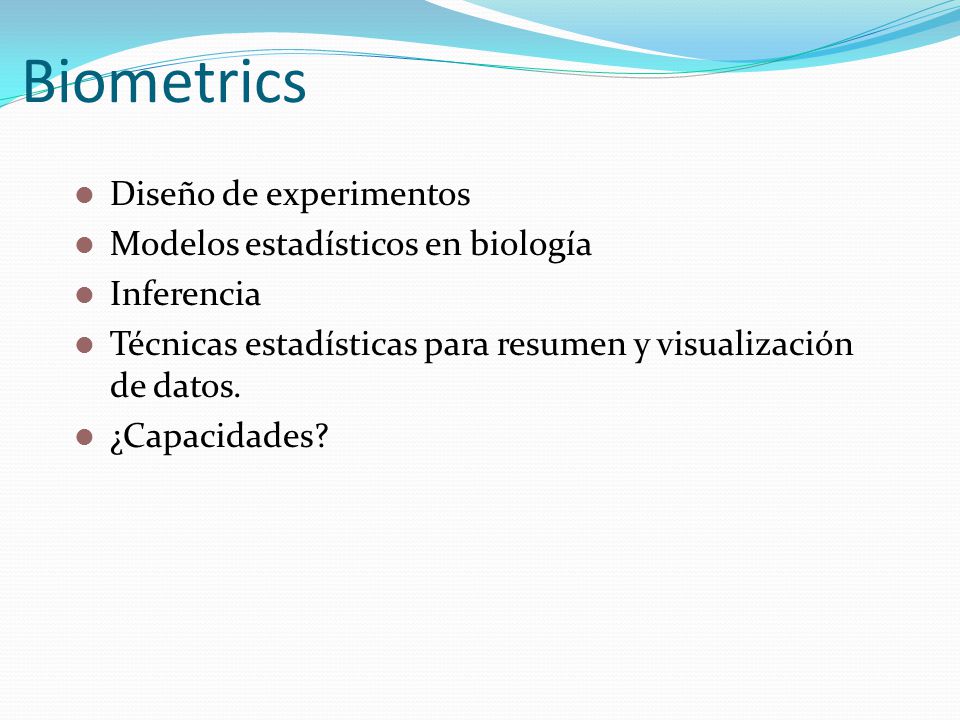 Biometrics

- Diseño de experimentos
- Modelos estadísticos en biología
- Inferencia
- Técnicas estadísticas para resumen y visualización de datos.
- ¿Capacidades?